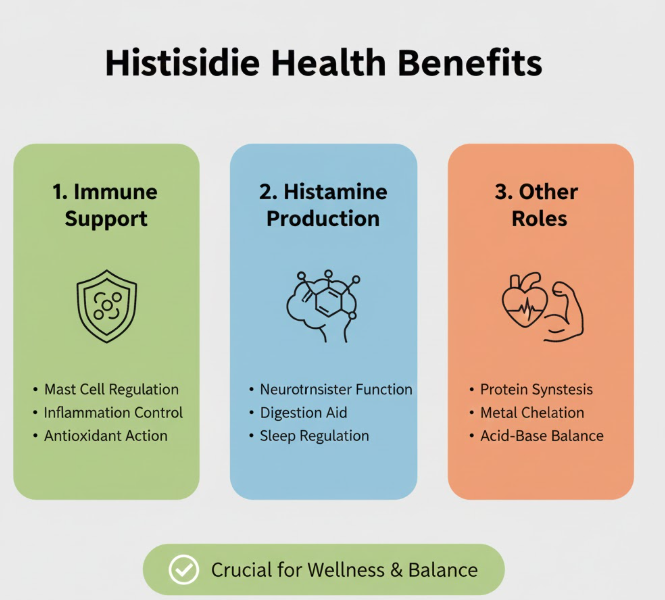 Histisidie Health Benefits

1. Immune Support

• Mast Cell Regulation
• Inflammation Control
• Antioxidant Action

2. Histamine Production

• Neurotrnsister Function
• Digestion Aid
• Sleep Regulation

3. Other Roles

• Protein Synstesis
• Metal Chelation
• Acid-Base Balance

Crucial for Wellness & Balance